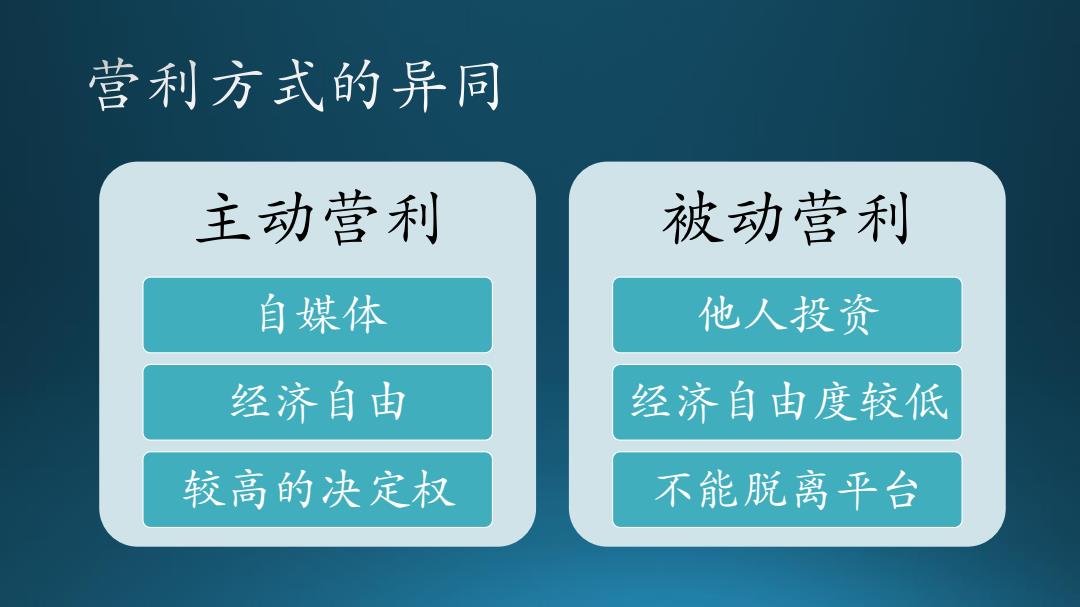 营利方式的异同

主动营利

自媒体

经济自由

较高的决定权

被动营利

他人投资

经济自由度较低

不能脱离平台